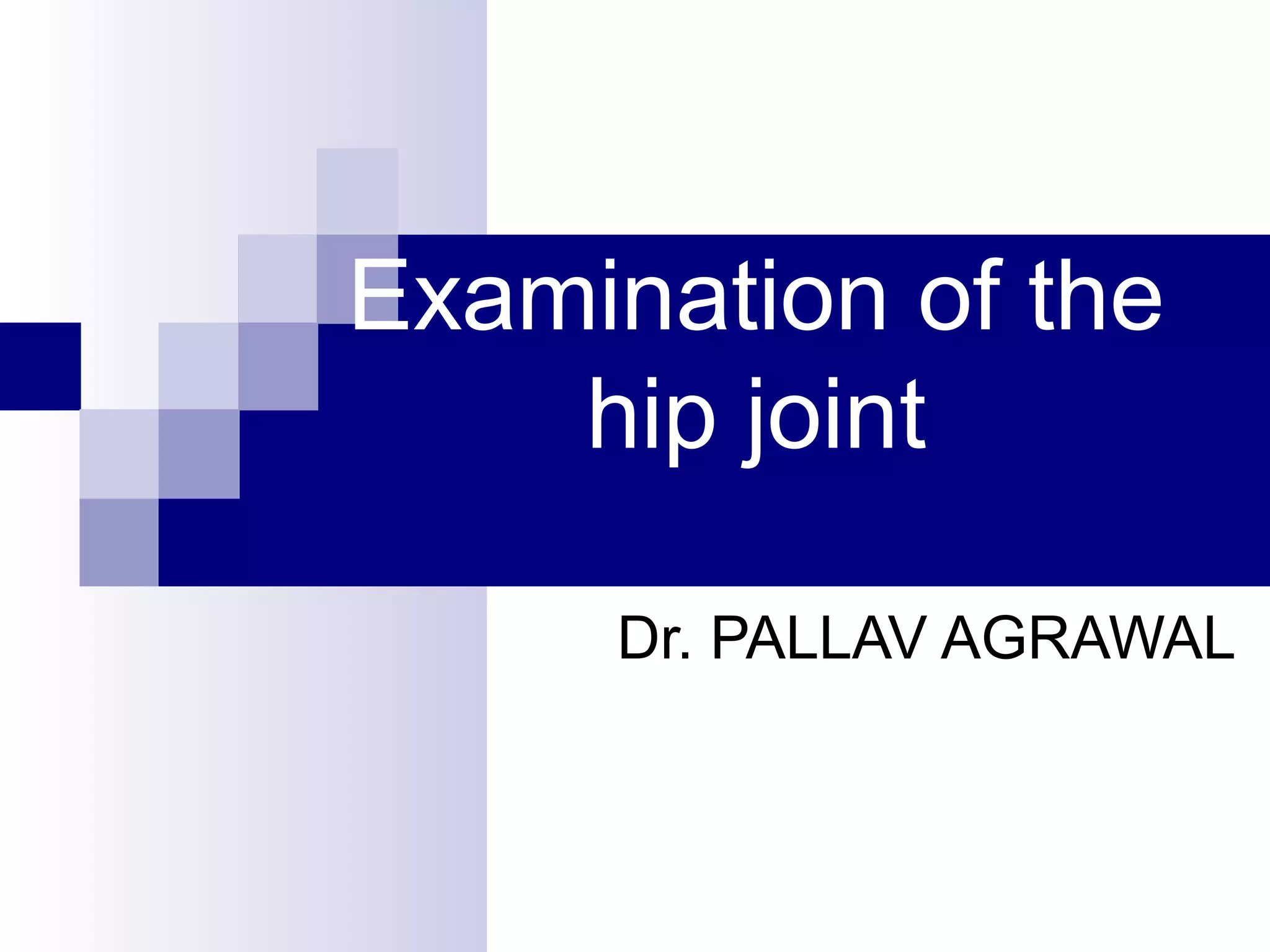 Examination of the hip joint

Dr. PALLAV AGRAWAL